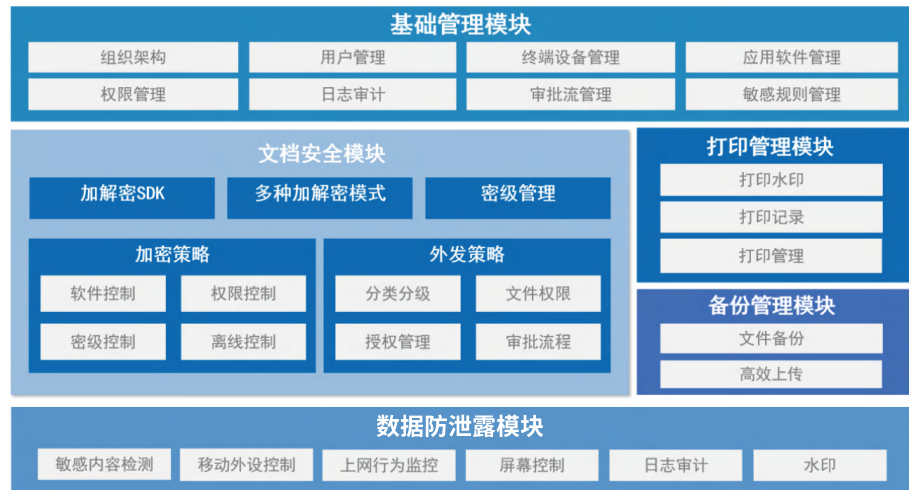 基础管理模块

组织架构
用户管理
终端设备管理
应用软件管理
权限管理
日志审计
审批流管理
敏感规则管理

文档安全模块

加解密SDK
多种加解密模式
密级管理

加密策略
软件控制
权限控制
密级控制
离线控制

外发策略
分类分级
文件权限
授权管理
审批流程

打印管理模块
打印水印
打印记录
打印管理

备份管理模块
文件备份
高效上传

数据防泄露模块

敏感内容检测
移动外设控制
上网行为监控
屏幕控制
日志审计
水印